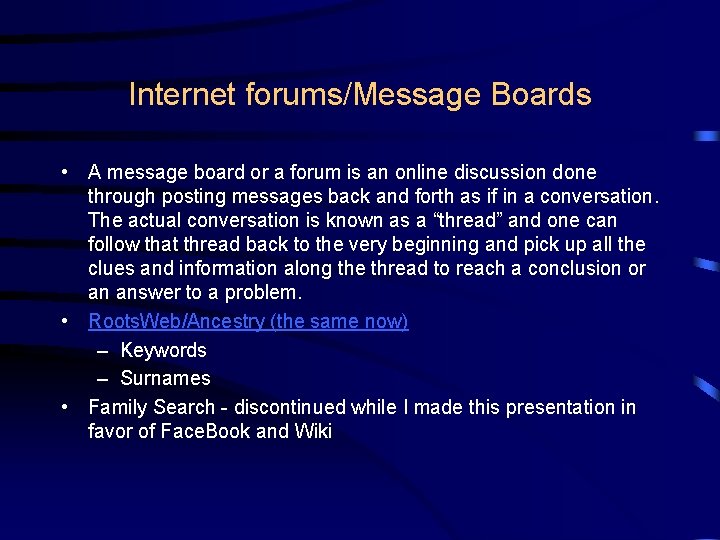 Internet forums/Message Boards

• A message board or a forum is an online discussion done through posting messages back and forth as if in a conversation. The actual conversation is known as a “thread” and one can follow that thread back to the very beginning and pick up all the clues and information along the thread to reach a conclusion or an answer to a problem.

• RootsWeb/Ancestry (the same now)
– Keywords
– Surnames

• Family Search - discontinued while I made this presentation in favor of FaceBook and Wiki